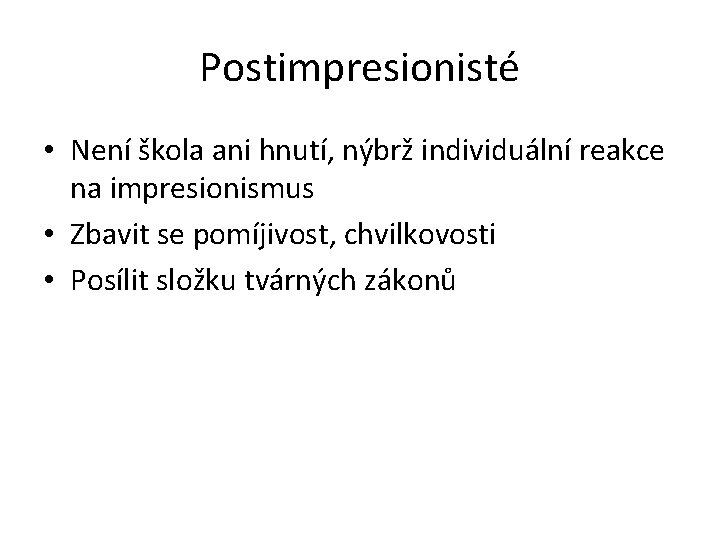 Postimpresionisté

• Není škola ani hnutí, nýbrž individuální reakce na impresionismus
• Zbavit se pomíjivost, chvilkovosti
• Posílit složku tvárných zákonů